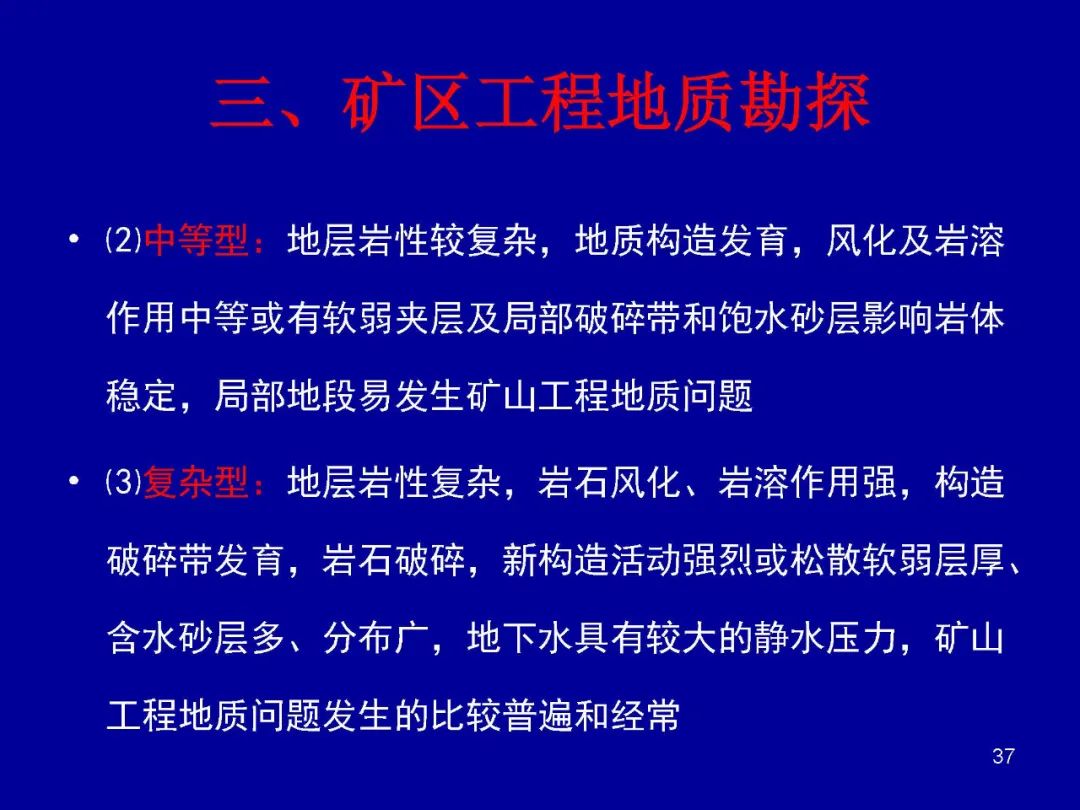 三、矿区工程地质勘探

• ⑵中等型：地层岩性较复杂，地质构造发育，风化及岩溶作用中等或有软弱夹层及局部破碎带和饱水砂层影响岩体稳定，局部地段易发生矿山工程地质问题

• ⑶复杂型：地层岩性复杂，岩石风化、岩溶作用强，构造破碎带发育，岩石破碎，新构造活动强烈或松散软弱层厚、含水砂层多、分布广，地下水具有较大的静水压力，矿山工程地质问题发生的比较普遍和经常

37